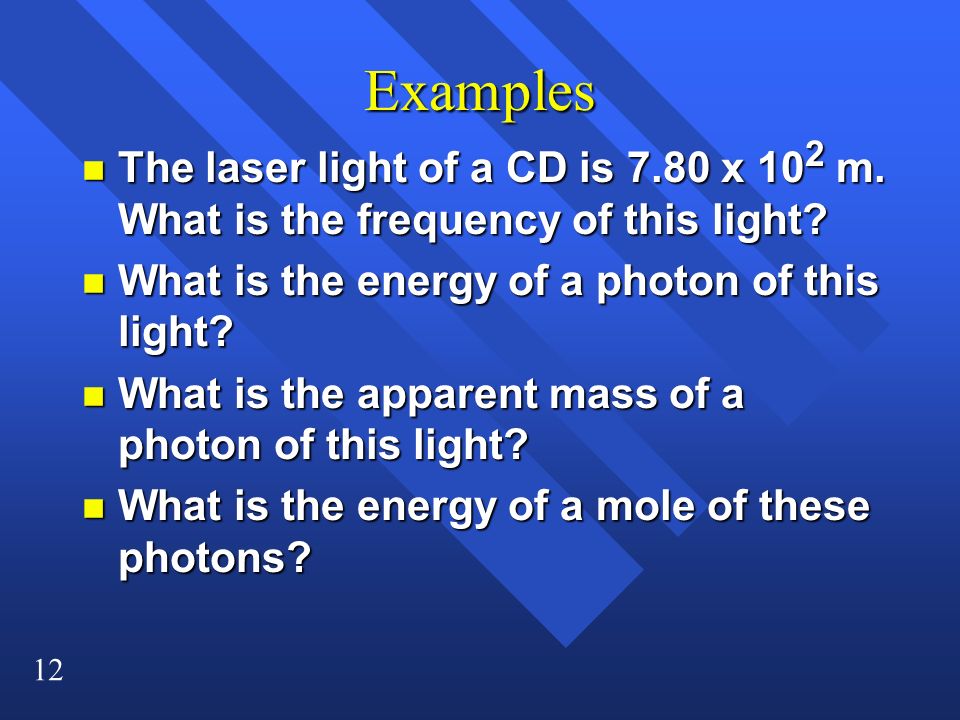 Examples

- The laser light of a CD is 7.80 x $10^2$ m. What is the frequency of this light?
- What is the energy of a photon of this light?
- What is the apparent mass of a photon of this light?
- What is the energy of a mole of these photons?

12